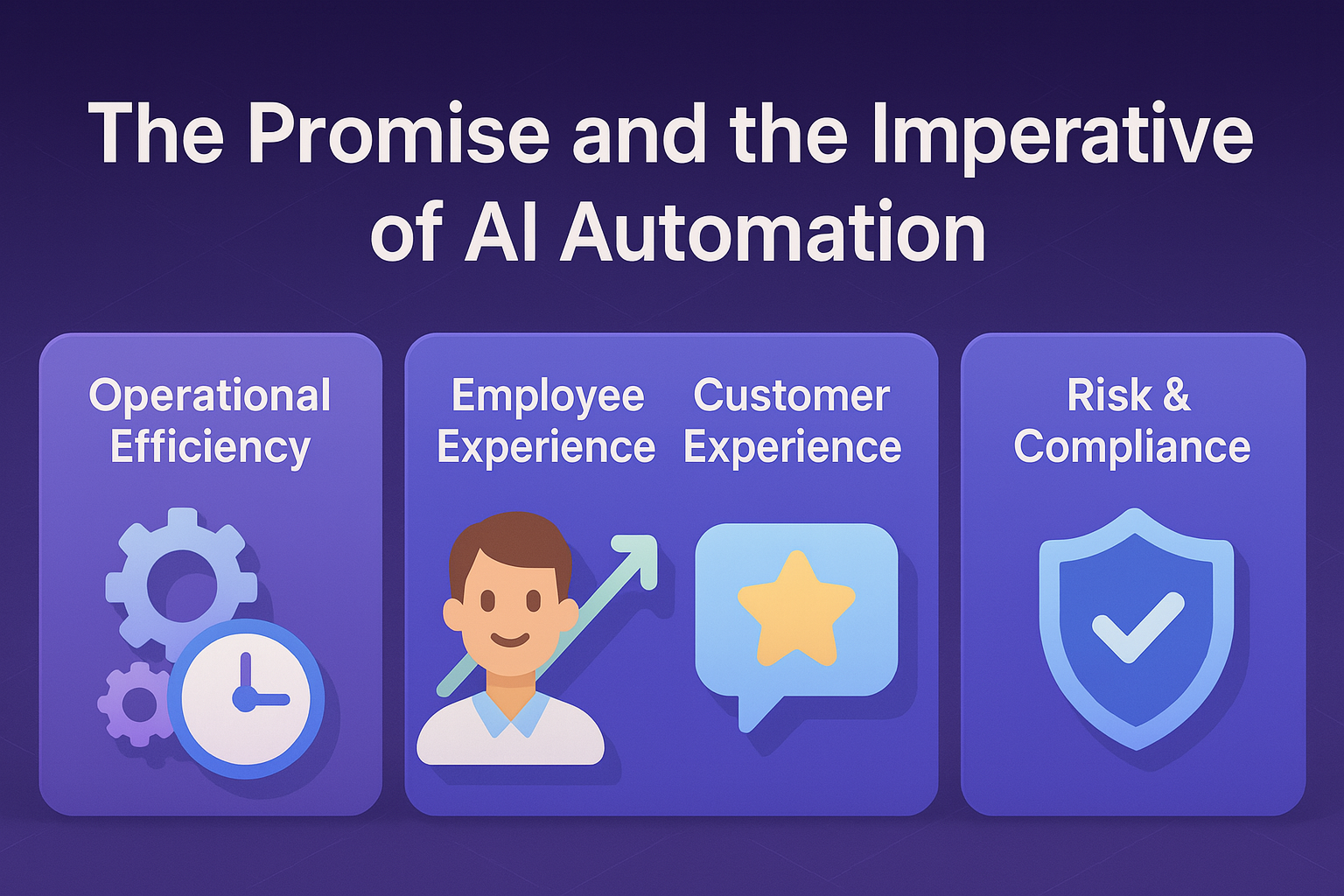 The Promise and the Imperative of AI Automation

Operational Efficiency

Employee Experience

Customer Experience

Risk & Compliance